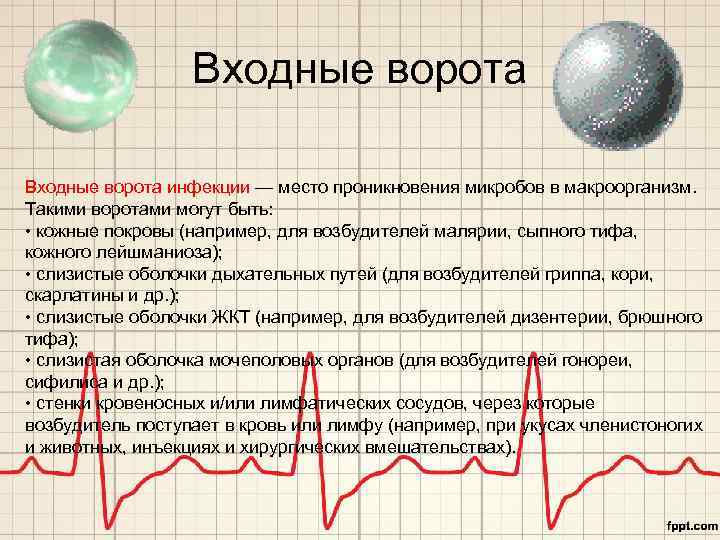 Входные ворота

Входные ворота инфекции — место проникновения микробов в макроорганизм. Такими воротами могут быть:
• кожные покровы (например, для возбудителей малярии, сыпного тифа, кожного лейшманиоза);
• слизистые оболочки дыхательных путей (для возбудителей гриппа, кори, скарлатины и др.);
• слизистые оболочки ЖКТ (например, для возбудителей дизентерии, брюшного тифа);
• слизистая оболочка мочеполовых органов (для возбудителей гонореи, сифилиса и др.);
• стенки кровеносных и/или лимфатических сосудов, через которые возбудитель поступает в кровь или лимфу (например, при укусах членистоногих и животных, инъекциях и хирургических вмешательствах).

fppt.com